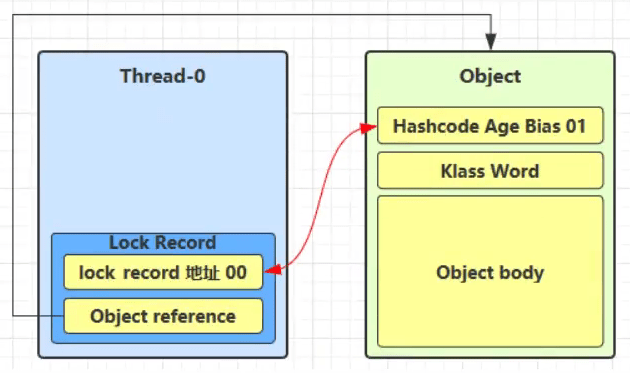 Thread-0

Lock Record

lock record 地址 00

Object reference

Object

Hashcode Age Bias 01

Klass Word

Object body